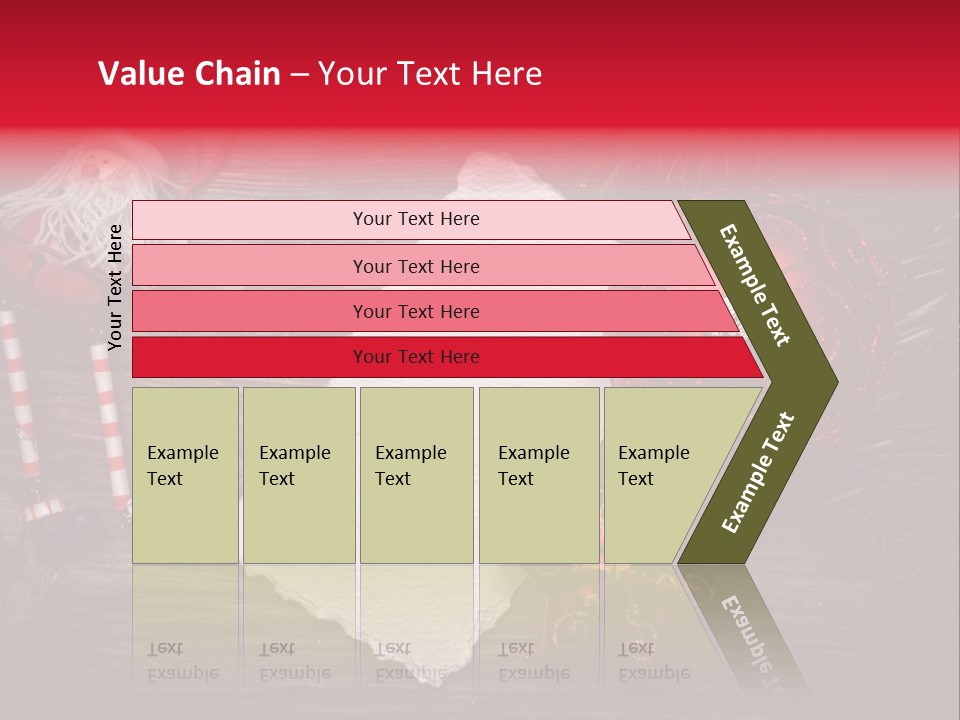 Value Chain – Your Text Here

Your Text Here

Your Text Here

Your Text Here

Your Text Here

Your Text Here

Example Text

Example Text

Example Text

Example Text

Example Text

Example Text

Example Text